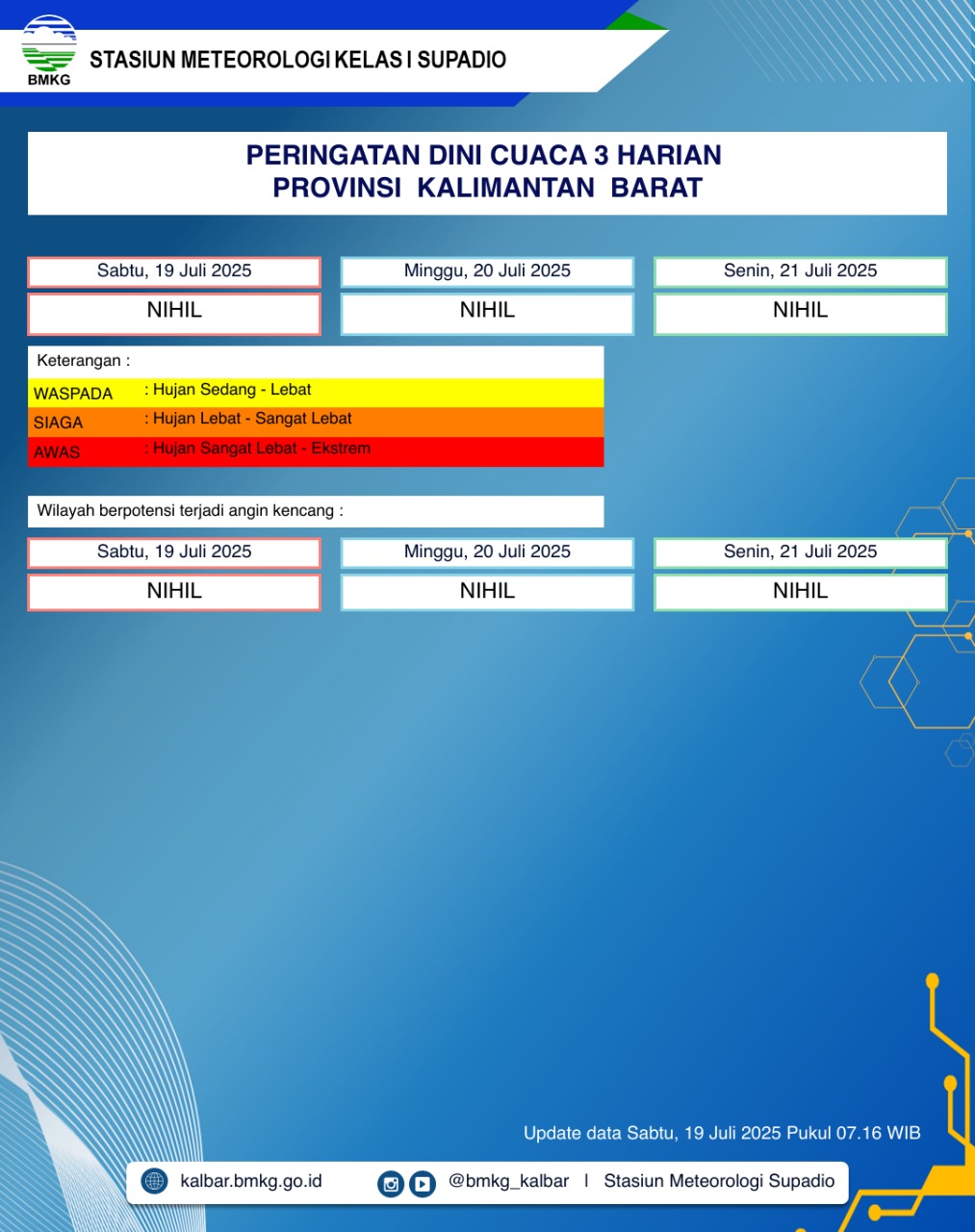 BMKG
STASIUN METEOROLOGI KELAS I SUPADIO

PERINGATAN DINI CUACA 3 HARIAN
PROVINSI KALIMANTAN BARAT

| Sabtu, 19 Juli 2025 | Minggu, 20 Juli 2025 | Senin, 21 Juli 2025 |
|---|---|---|
| NIHIL | NIHIL | NIHIL |

Keterangan :
WASPADA : Hujan Sedang - Lebat
SIAGA : Hujan Lebat - Sangat Lebat
AWAS : Hujan Sangat Lebat - Ekstrem

Wilayah berpotensi terjadi angin kencang :

| Sabtu, 19 Juli 2025 | Minggu, 20 Juli 2025 | Senin, 21 Juli 2025 |
|---|---|---|
| NIHIL | NIHIL | NIHIL |

Update data Sabtu, 19 Juli 2025 Pukul 07.16 WIB

kalbar.bmkg.go.id @bmkg_kalbar | Stasiun Meteorologi Supadio